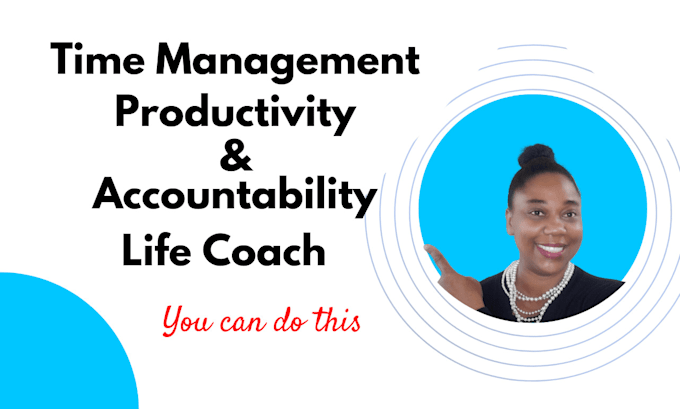 Time Management
Productivity
&
Accountability
Life Coach

You can do this